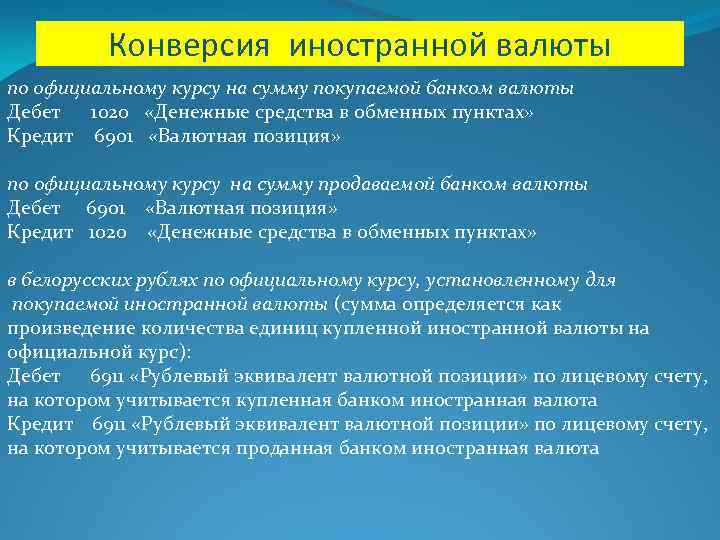 Конверсия иностранной валюты

по официальному курсу на сумму покупаемой банком валюты
Дебет 1020 «Денежные средства в обменных пунктах»
Кредит 6901 «Валютная позиция»

по официальному курсу на сумму продаваемой банком валюты
Дебет 6901 «Валютная позиция»
Кредит 1020 «Денежные средства в обменных пунктах»

в белорусских рублях по официальному курсу, установленному для покупаемой иностранной валюты (сумма определяется как произведение количества единиц купленной иностранной валюты на официальной курс):
Дебет 6911 «Рублевый эквивалент валютной позиции» по лицевому счету, на котором учитывается купленная банком иностранная валюта
Кредит 6911 «Рублевый эквивалент валютной позиции» по лицевому счету, на котором учитывается проданная банком иностранная валюта